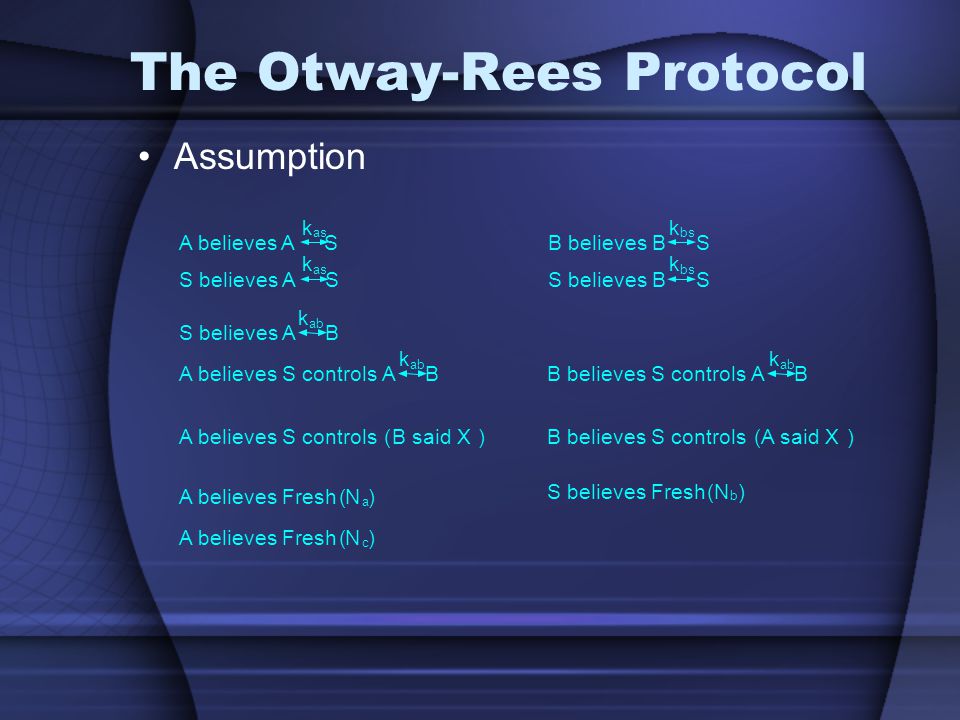 The Otway-Rees Protocol

• Assumption

A believes $A \overset{k_{as}}{\longleftrightarrow} S$

S believes $A \overset{k_{as}}{\longleftrightarrow} S$

S believes $A \overset{k_{ab}}{\longleftrightarrow} B$

A believes S controls $A \overset{k_{ab}}{\longleftrightarrow} B$

A believes S controls (B said X )

A believes Fresh $(N_a)$

A believes Fresh $(N_c)$

B believes $B \overset{k_{bs}}{\longleftrightarrow} S$

S believes $B \overset{k_{bs}}{\longleftrightarrow} S$

B believes S controls $A \overset{k_{ab}}{\longleftrightarrow} B$

B believes S controls (A said X )

S believes Fresh $(N_b)$